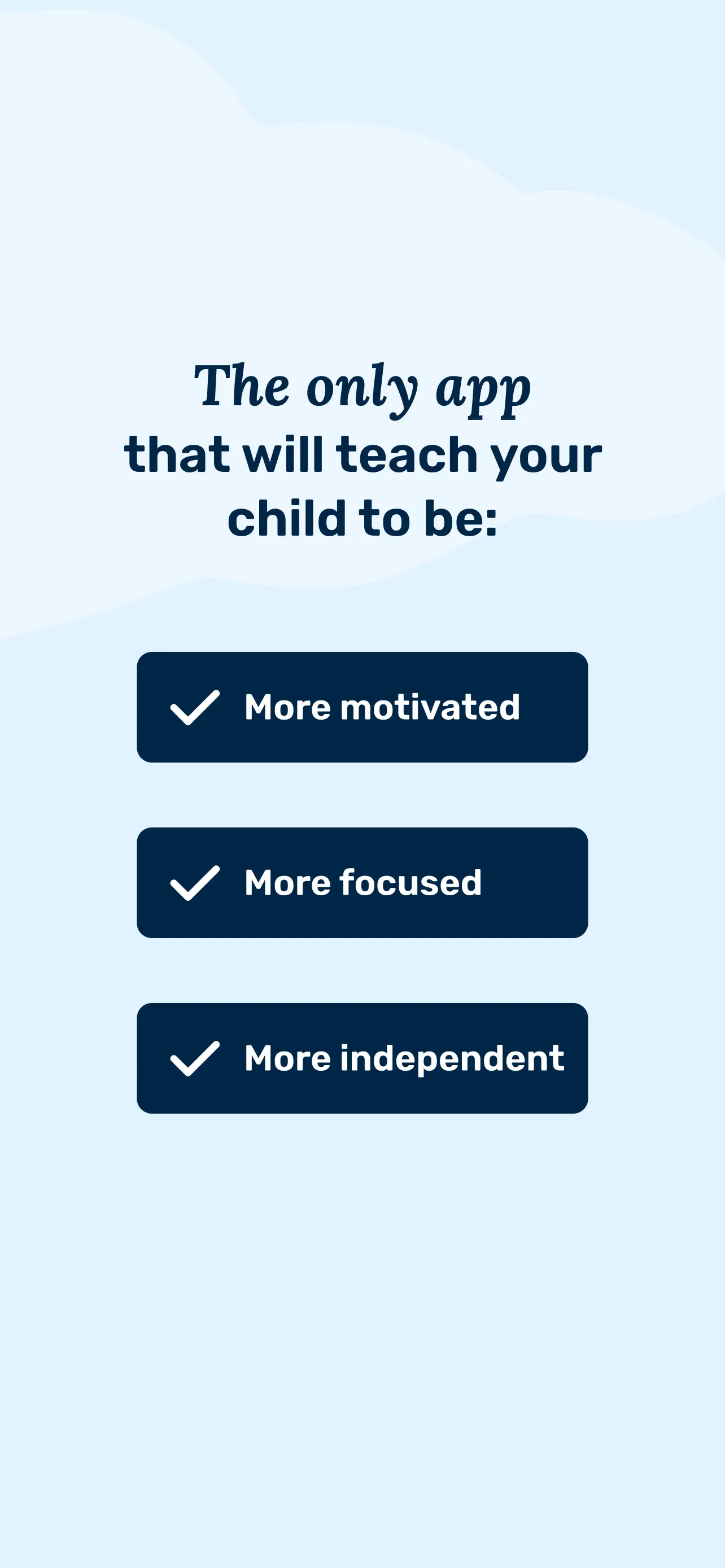 The only app
that will teach your child to be:

More motivated

More focused

More independent